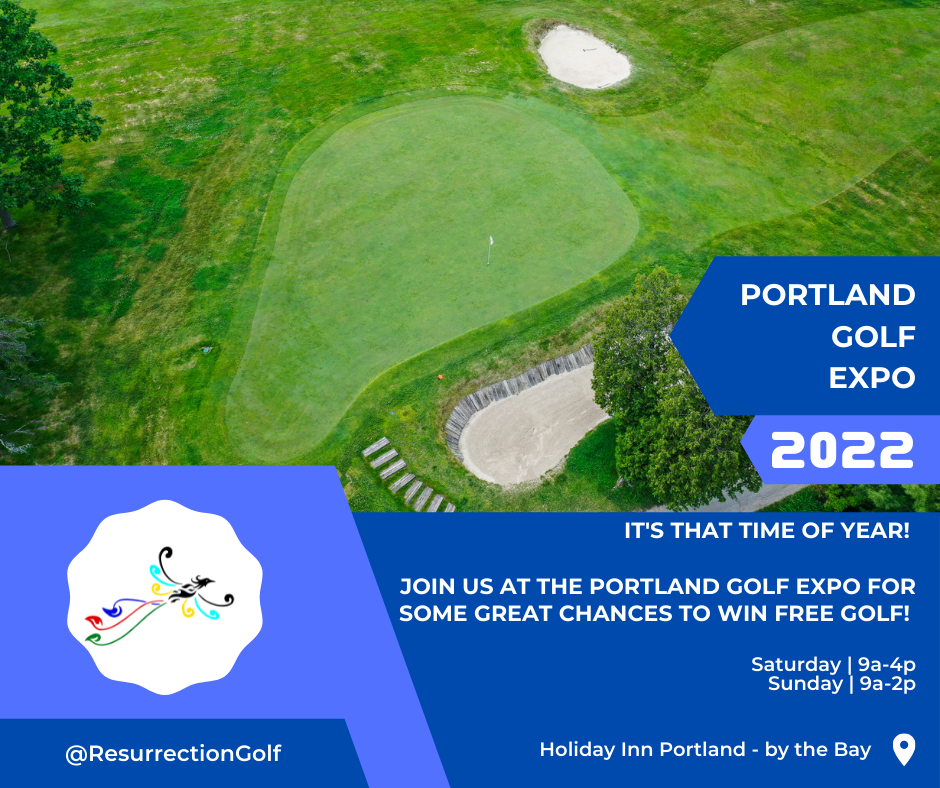 PORTLAND GOLF EXPO

2022

IT'S THAT TIME OF YEAR!

JOIN US AT THE PORTLAND GOLF EXPO FOR SOME GREAT CHANCES TO WIN FREE GOLF!

Saturday | 9a-4p
Sunday | 9a-2p

@ResurrectionGolf

Holiday Inn Portland - by the Bay